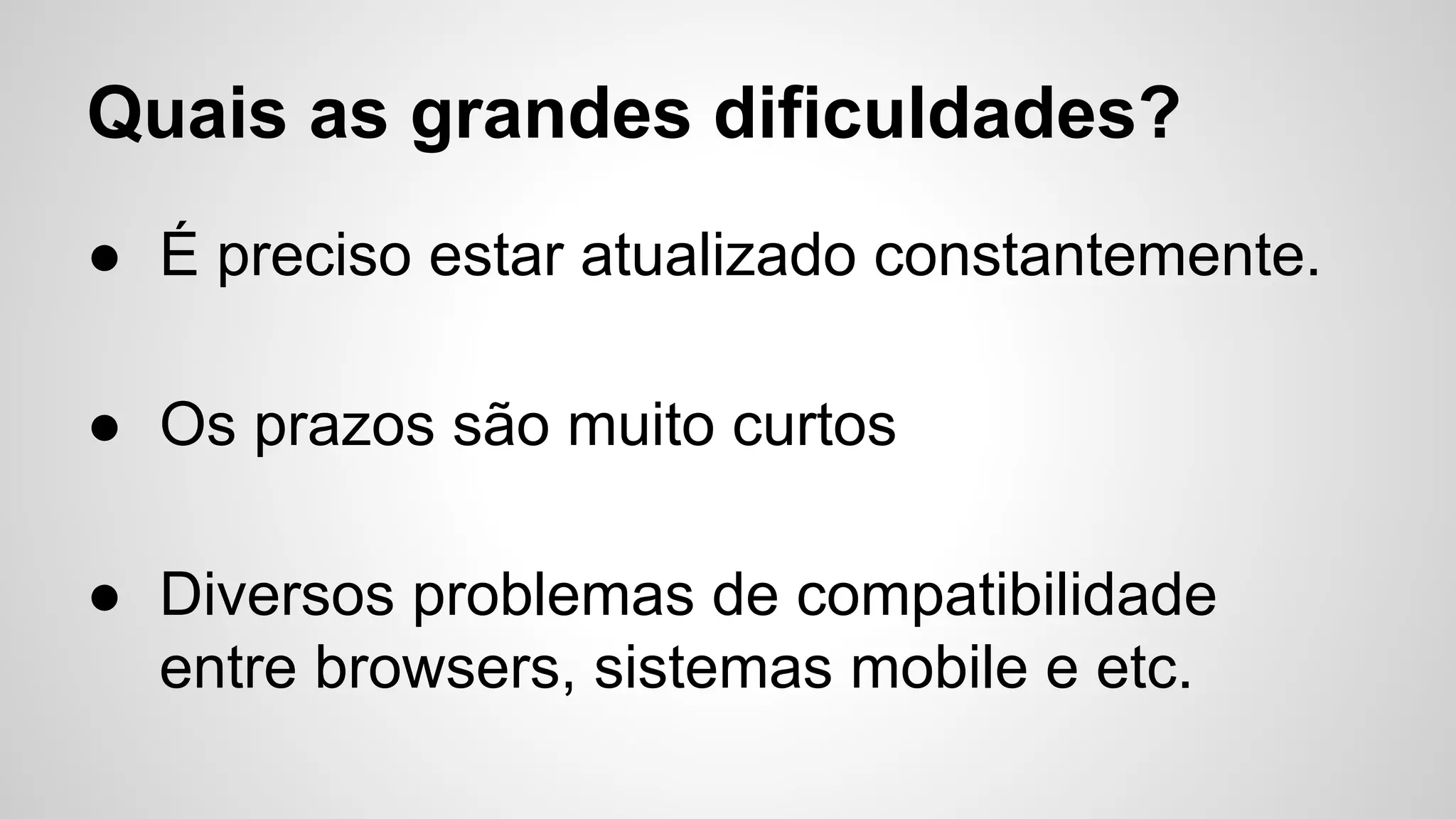 Quais as grandes dificuldades?

● É preciso estar atualizado constantemente.

● Os prazos são muito curtos

● Diversos problemas de compatibilidade entre browsers, sistemas mobile e etc.